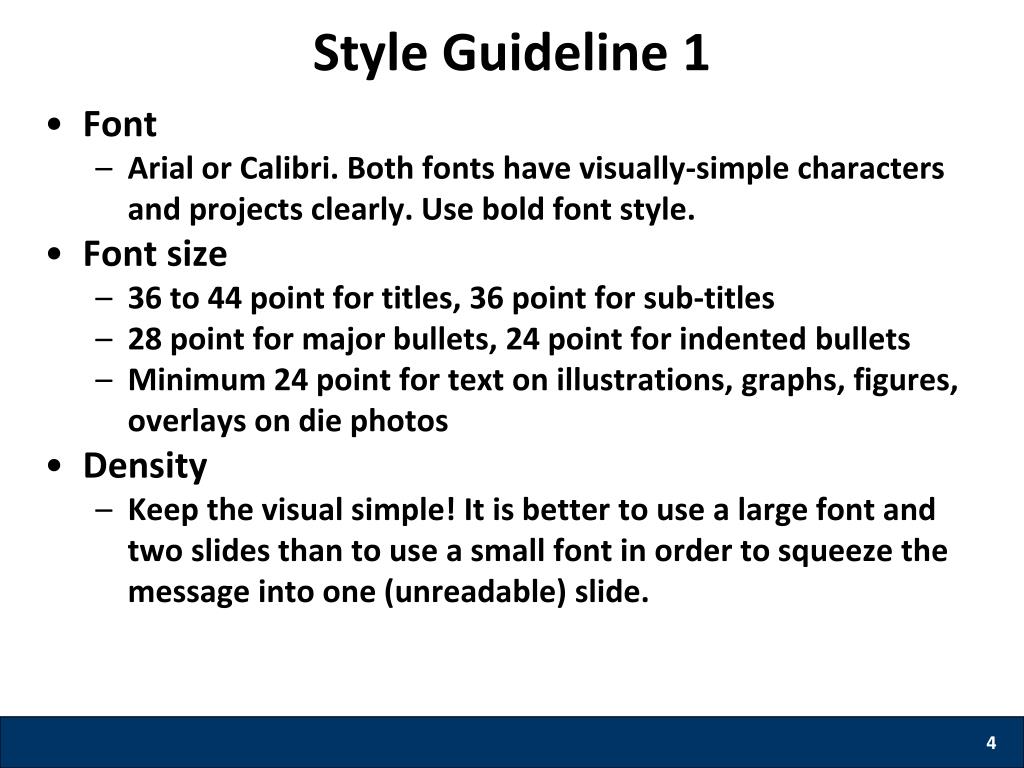 Style Guideline 1

• Font
– Arial or Calibri. Both fonts have visually-simple characters and projects clearly. Use bold font style.
• Font size
– 36 to 44 point for titles, 36 point for sub-titles
– 28 point for major bullets, 24 point for indented bullets
– Minimum 24 point for text on illustrations, graphs, figures, overlays on die photos
• Density
– Keep the visual simple! It is better to use a large font and two slides than to use a small font in order to squeeze the message into one (unreadable) slide.

4